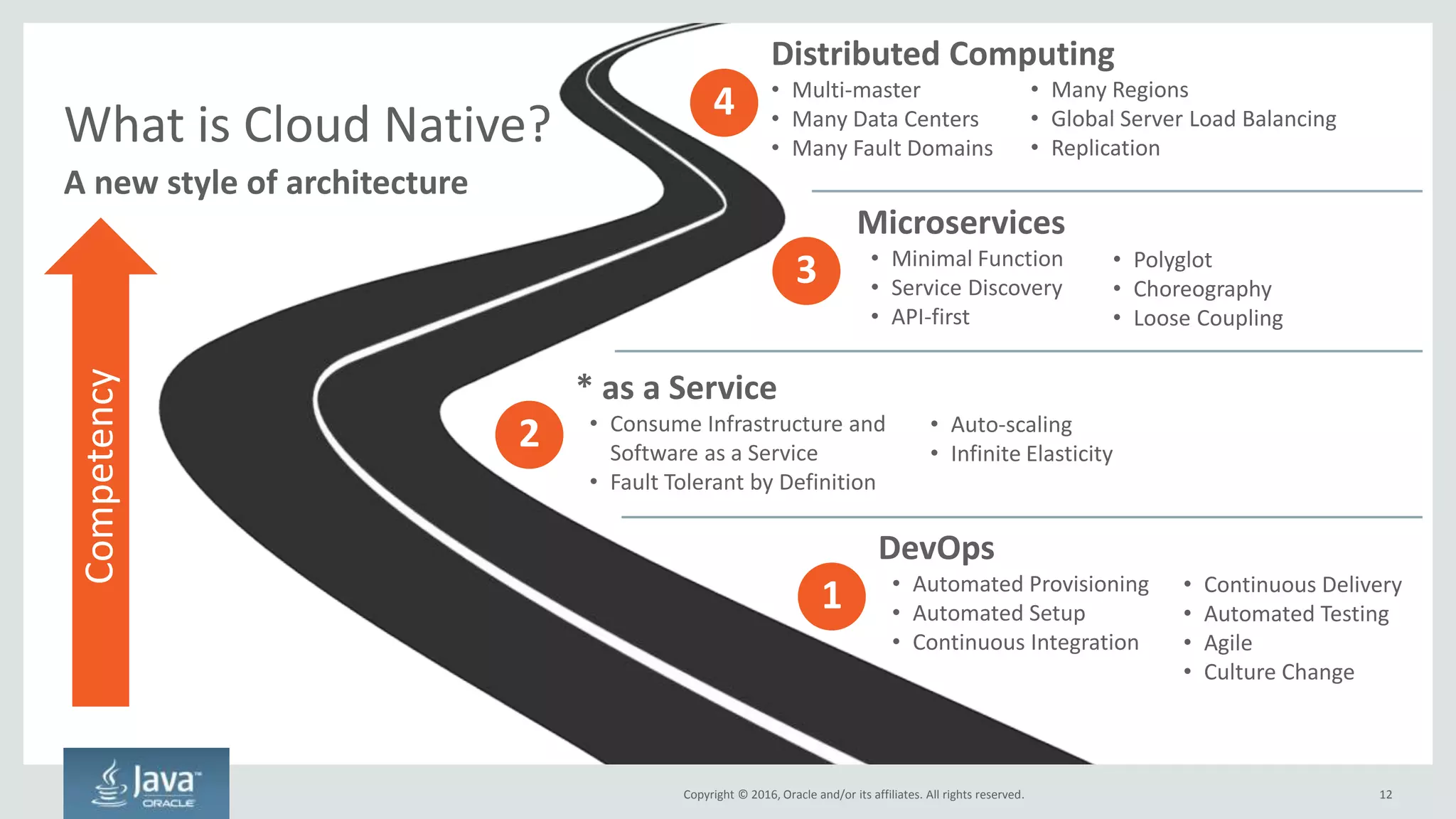 What is Cloud Native?

A new style of architecture

Competency

4

Distributed Computing

• Multi-master
• Many Data Centers
• Many Fault Domains

• Many Regions
• Global Server Load Balancing
• Replication

3

Microservices

• Minimal Function
• Service Discovery
• API-first

• Polyglot
• Choreography
• Loose Coupling

2

* as a Service

• Consume Infrastructure and Software as a Service
• Fault Tolerant by Definition

• Auto-scaling
• Infinite Elasticity

1

DevOps

• Automated Provisioning
• Automated Setup
• Continuous Integration

• Continuous Delivery
• Automated Testing
• Agile
• Culture Change

Java™ ORACLE

Copyright © 2016, Oracle and/or its affiliates. All rights reserved.

12